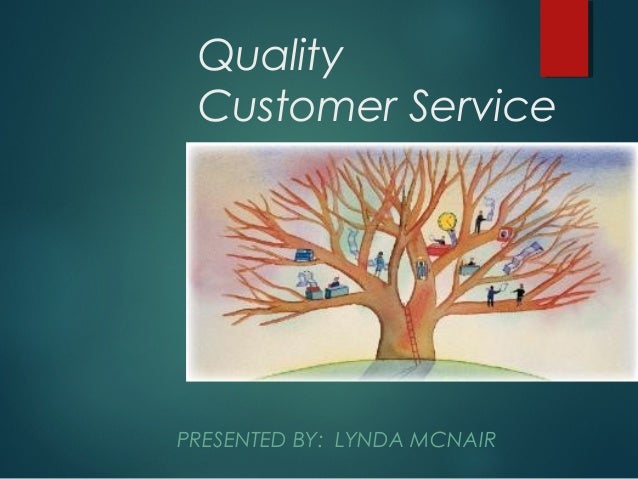 Quality
Customer Service

PRESENTED BY: LYNDA MCNAIR